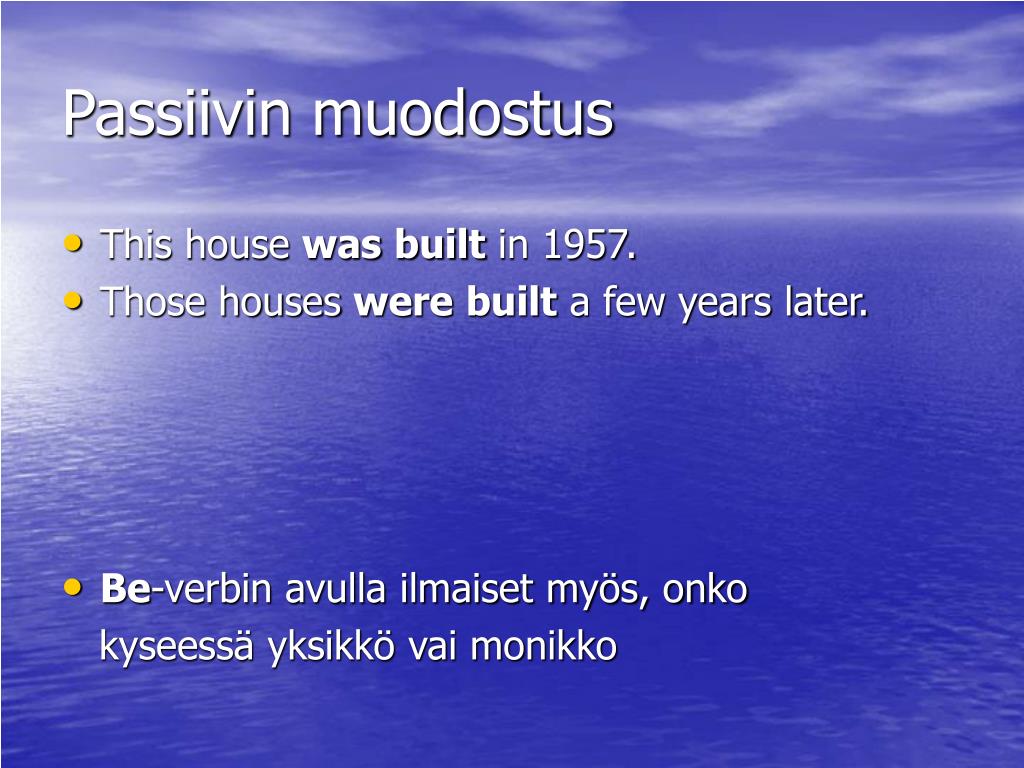 Passiivin muodostus

• This house was built in 1957.
• Those houses were built a few years later.

• Be-verbin avulla ilmaiset myös, onko kyseessä yksikkö vai monikko